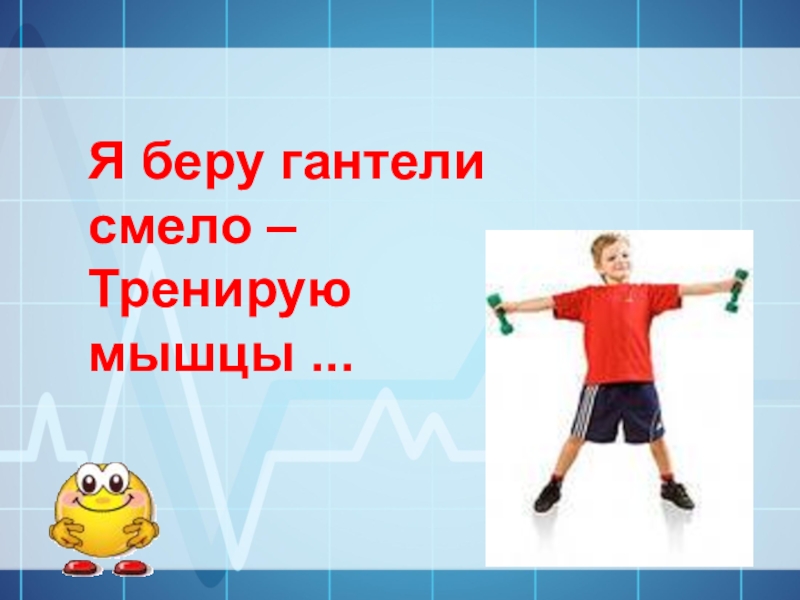 Я беру гантели смело –
Тренирую мышцы ...